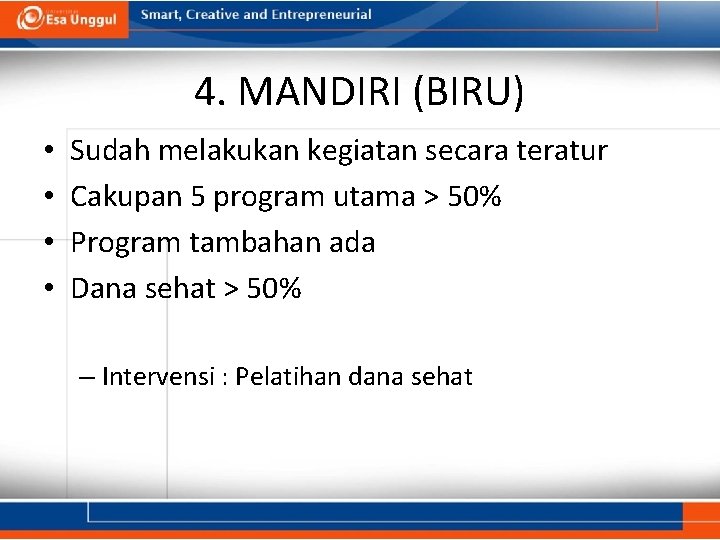 Esa Unggul

Smart, Creative and Entrepreneurial

4. MANDIRI (BIRU)

• Sudah melakukan kegiatan secara teratur
• Cakupan 5 program utama > 50%
• Program tambahan ada
• Dana sehat > 50%

– Intervensi : Pelatihan dana sehat